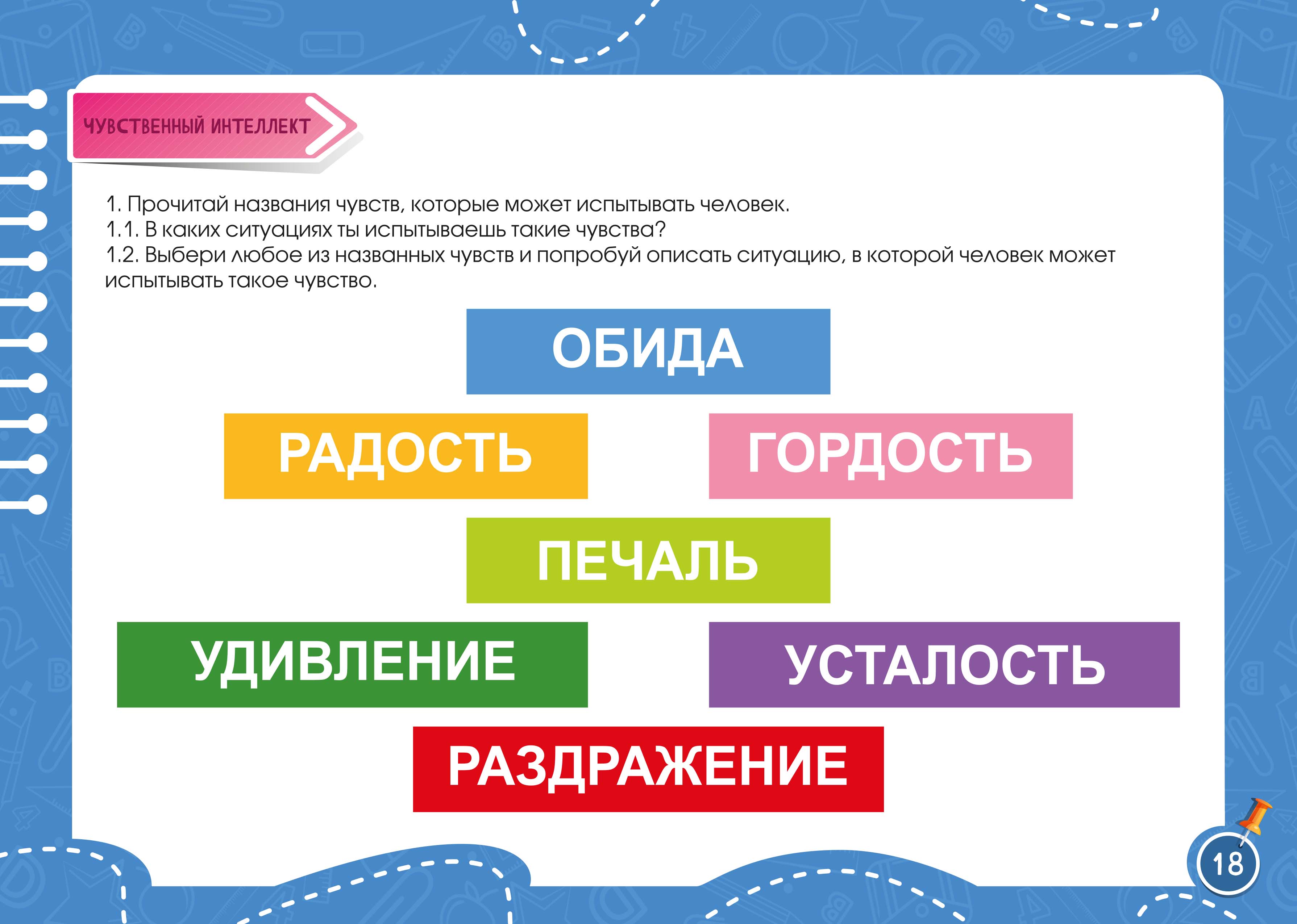 ЧУВСТВЕННЫЙ ИНТЕЛЛЕКТ

1. Прочитай названия чувств, которые может испытывать человек.
1.1. В каких ситуациях ты испытываешь такие чувства?
1.2. Выбери любое из названных чувств и попробуй описать ситуацию, в которой человек может испытывать такое чувство.

ОБИДА

РАДОСТЬ

ГОРДОСТЬ

ПЕЧАЛЬ

УДИВЛЕНИЕ

УСТАЛОСТЬ

РАЗДРАЖЕНИЕ

18